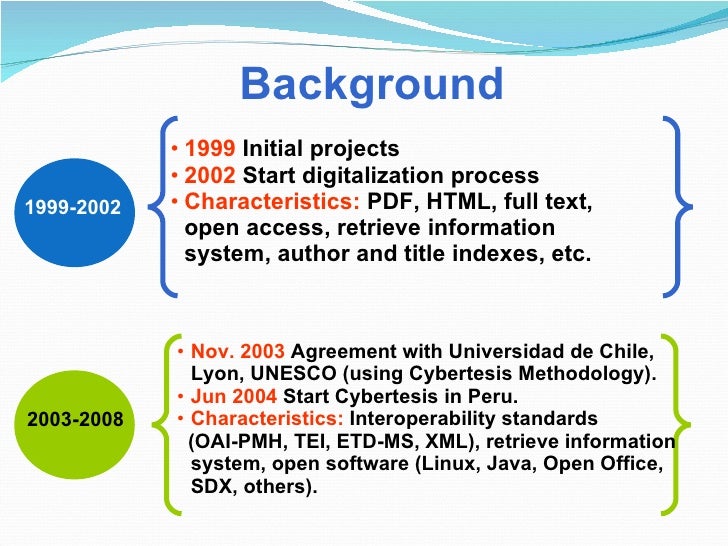 Background

1999-2002

• 1999 Initial projects
• 2002 Start digitalization process
• Characteristics: PDF, HTML, full text, open access, retrieve information system, author and title indexes, etc.

2003-2008

• Nov. 2003 Agreement with Universidad de Chile, Lyon, UNESCO (using Cybertesis Methodology).
• Jun 2004 Start Cybertesis in Peru.
• Characteristics: Interoperability standards (OAI-PMH, TEI, ETD-MS, XML), retrieve information system, open software (Linux, Java, Open Office, SDX, others).